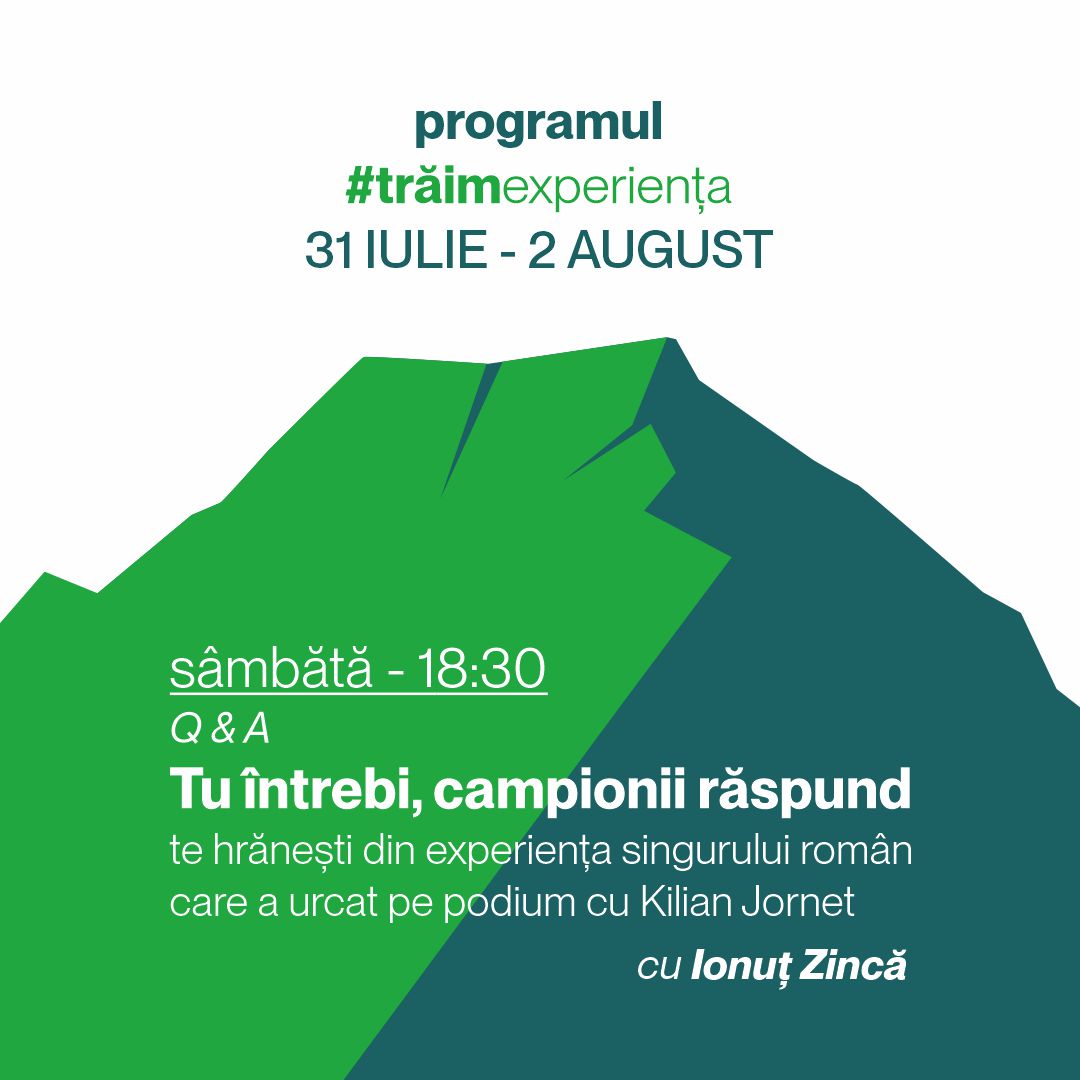 programul
#trăimexperiența
31 IULIE - 2 AUGUST

sâmbătă - 18:30
Q & A
Tu întrebi, campionii răspund
te hrănești din experiența singurului român care a urcat pe podium cu Kilian Jornet
cu Ionuț Zincă